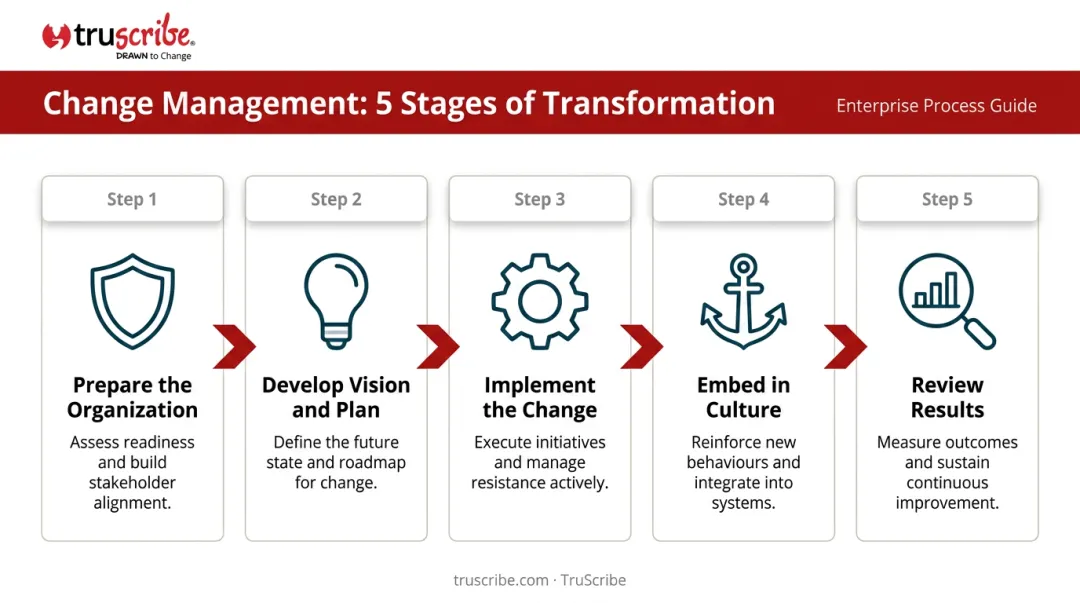 truscribe®
DRAWN to Change

Change Management: 5 Stages of Transformation

Enterprise Process Guide

Step 1

Prepare the Organization

Assess readiness and build stakeholder alignment.

Step 2

Develop Vision and Plan

Define the future state and roadmap for change.

Step 3

Implement the Change

Execute initiatives and manage resistance actively.

Step 4

Embed in Culture

Reinforce new behaviours and integrate into systems.

Step 5

Review Results

Measure outcomes and sustain continuous improvement.

truscribe.com · TruScribe